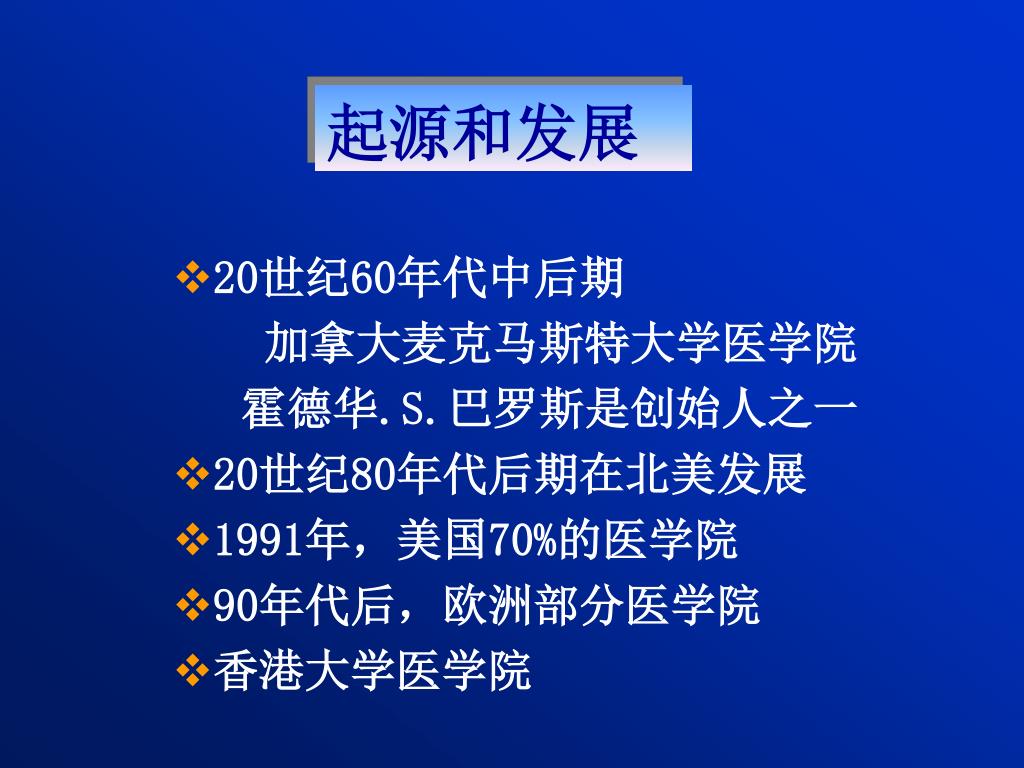 起源和发展

❖20世纪60年代中后期
加拿大麦克马斯特大学医学院
霍德华.S.巴罗斯是创始人之一
❖20世纪80年代后期在北美发展
❖1991年，美国70%的医学院
❖90年代后，欧洲部分医学院
❖香港大学医学院